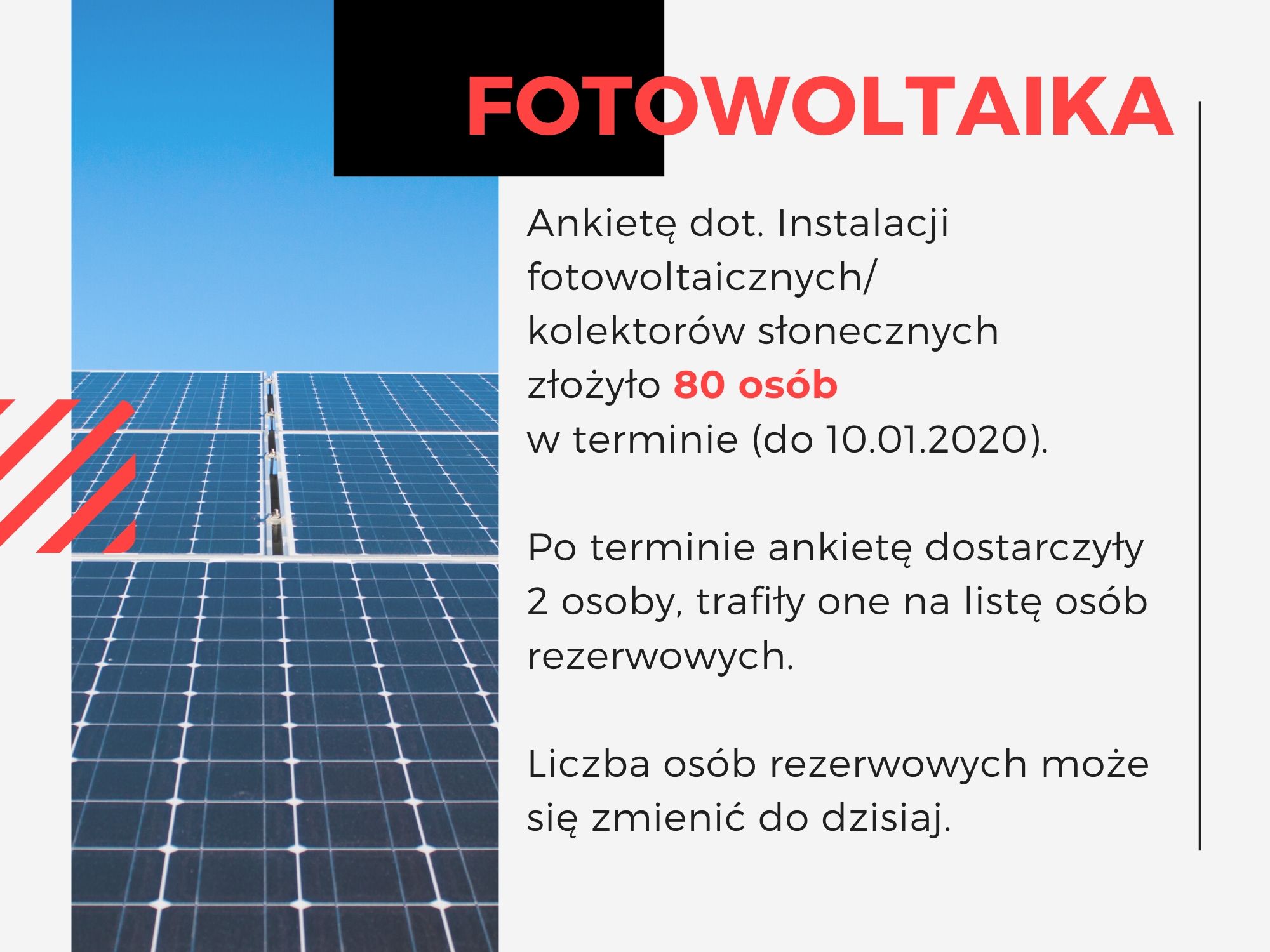 FOTOWOLTAIKA

Ankietę dot. Instalacji fotowoltaicznych/ kolektorów słonecznych złożyło 80 osób w terminie (do 10.01.2020).

Po terminie ankietę dostarczyły 2 osoby, trafiły one na listę osób rezerwowych.

Liczba osób rezerwowych może się zmienić do dzisiaj.